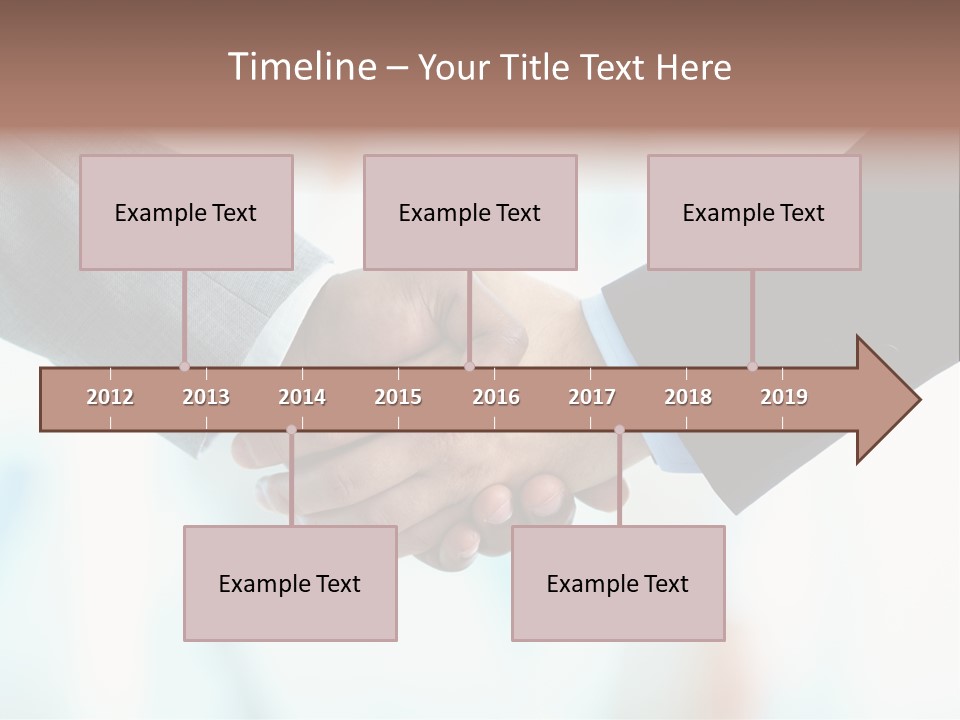 Timeline – Your Title Text Here

Example Text

Example Text

Example Text

2012 2013 2014 2015 2016 2017 2018 2019

Example Text

Example Text